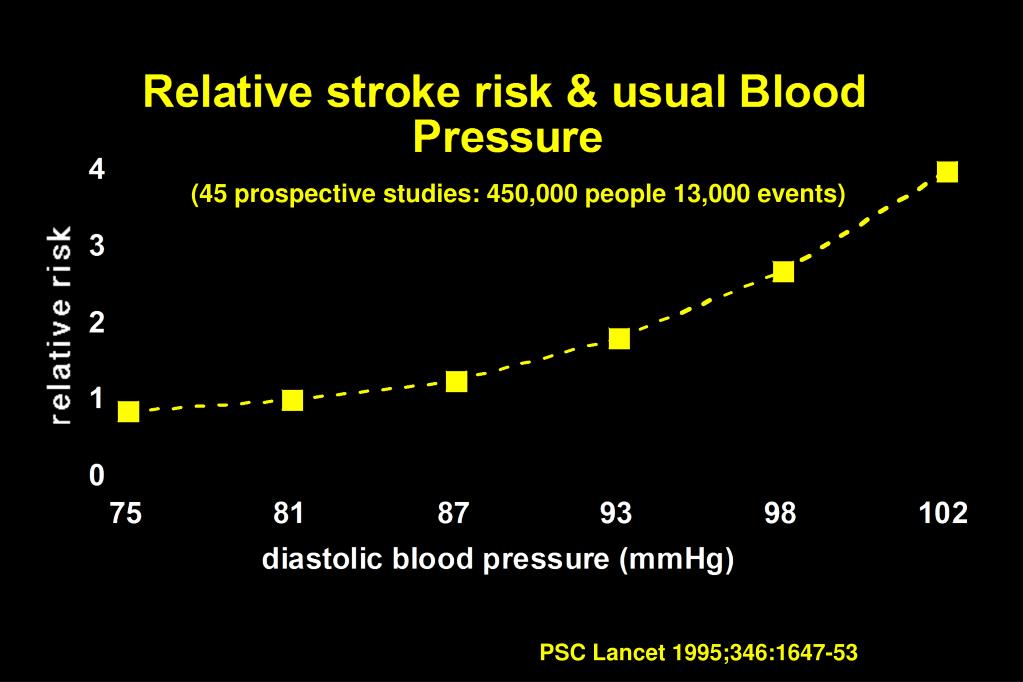 Relative stroke risk & usual Blood Pressure

(45 prospective studies: 450,000 people 13,000 events)

relative risk

4
3
2
1
0

75
81
87
93
98
102

diastolic blood pressure (mmHg)

PSC Lancet 1995;346:1647-53